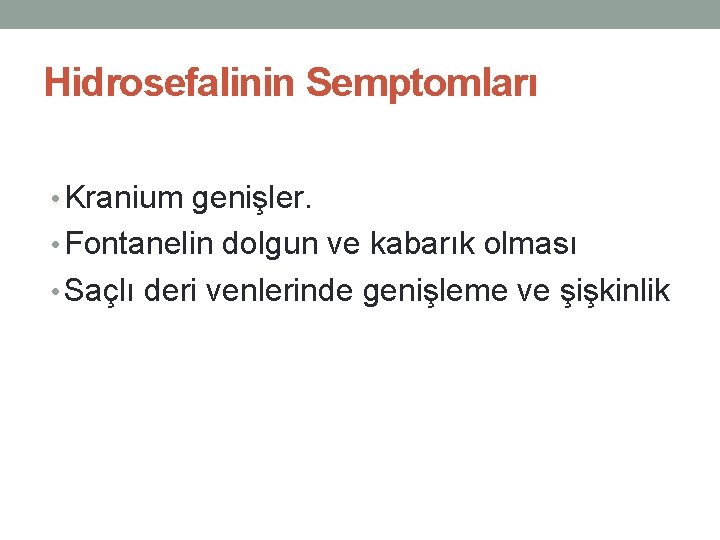 Hidrosefalinin Semptomları

• Kranium genişler.
• Fontanelin dolgun ve kabarık olması
• Saçlı deri venlerinde genişleme ve şişkinlik